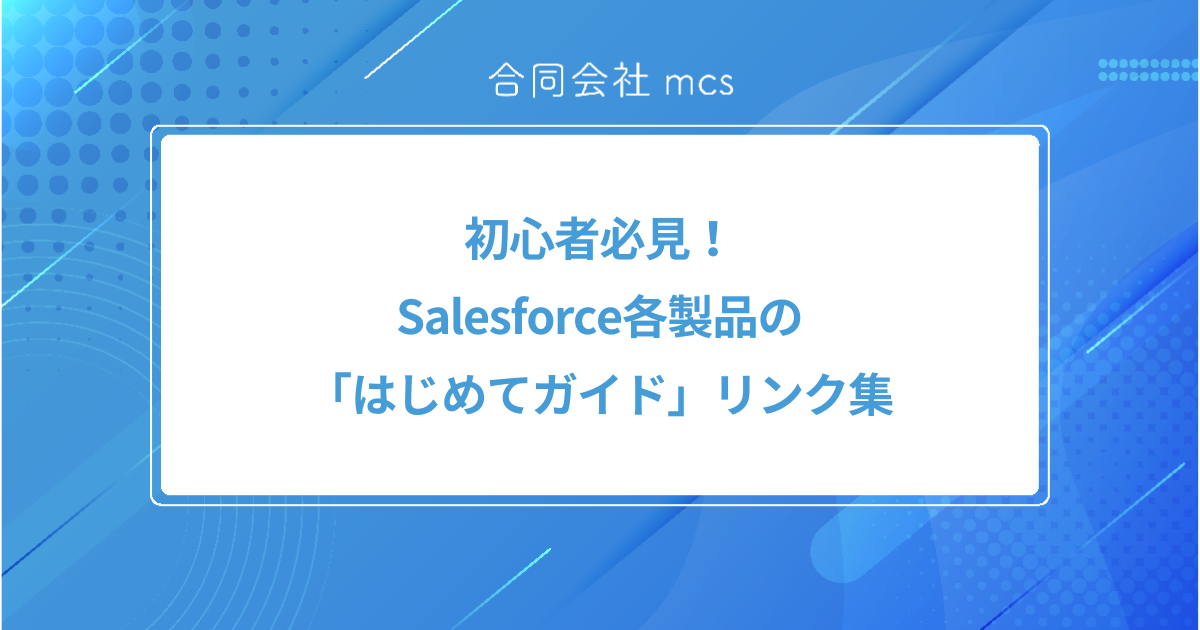 合同会社 mcs

初心者必見！
Salesforce各製品の
「はじめてガイド」リンク集